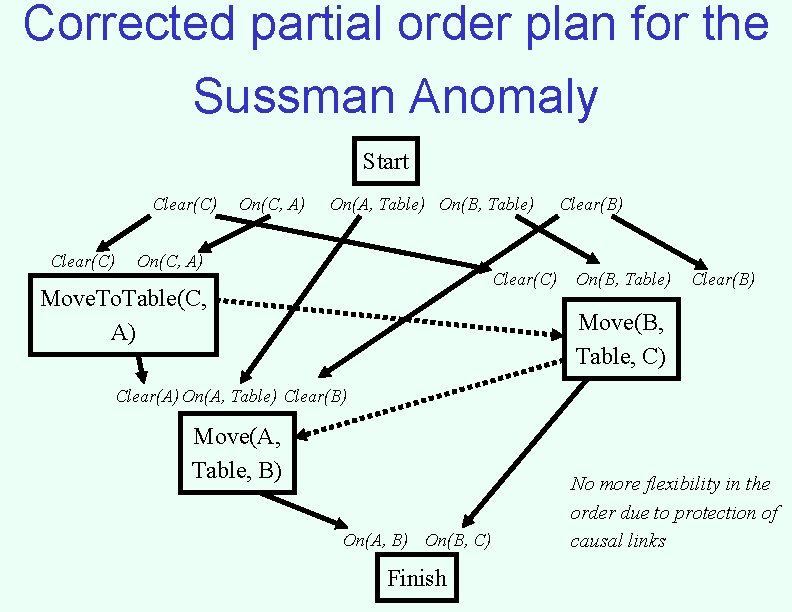 Corrected partial order plan for the Sussman Anomaly

Start

Clear(C) On(C, A) On(A, Table) On(B, Table) Clear(B)

Clear(C) On(C, A)

MoveToTable(C, A)

Clear(C) On(B, Table) Clear(B)

Move(B, Table, C)

Clear(A) On(A, Table) Clear(B)

Move(A, Table, B)

No more flexibility in the order due to protection of causal links

On(A, B) On(B, C)

Finish